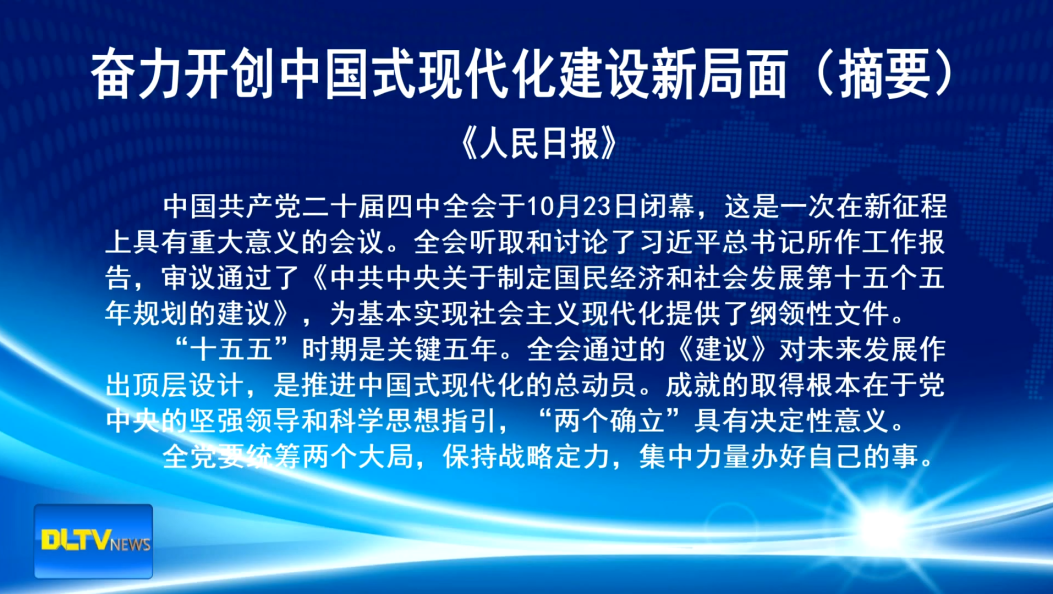 奋力开创中国式现代化建设新局面（摘要）

《人民日报》

中国共产党二十届四中全会于10月23日闭幕，这是一次在新征程上具有重大意义的会议。全会听取和讨论了习近平总书记所作工作报告，审议通过了《中共中央关于制定国民经济和社会发展第十五个五年规划的建议》，为基本实现社会主义现代化提供了纲领性文件。

“十五五”时期是关键五年。全会通过的《建议》对未来发展作出顶层设计，是推进中国式现代化的总动员。成就的取得根本在于党中央的坚强领导和科学思想指引，“两个确立”具有决定性意义。

全党要统筹两个大局，保持战略定力，集中力量办好自己的事。

DLTV NEWS